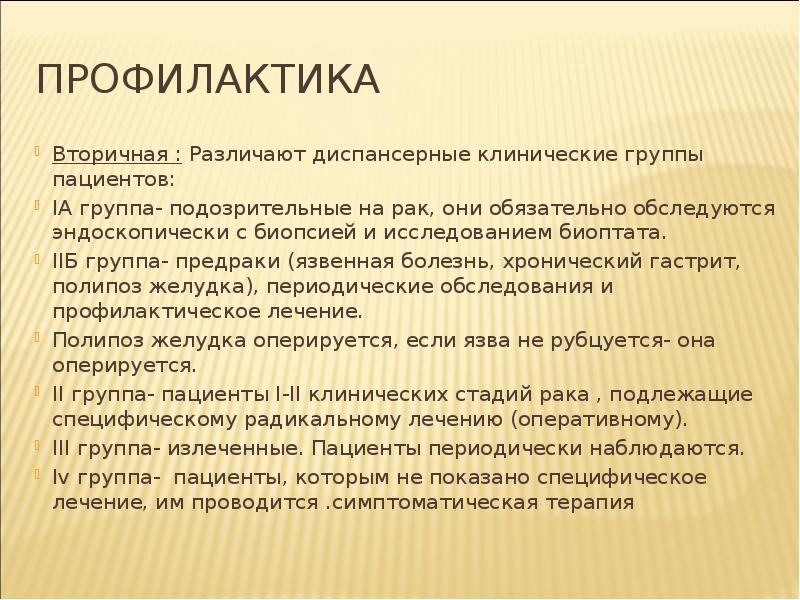 ПРОФИЛАКТИКА

Вторичная : Различают диспансерные клинические группы пациентов:

IA группа- подозрительные на рак, они обязательно обследуются эндоскопически с биопсией и исследованием биоптата.

IIБ группа- предраки (язвенная болезнь, хронический гастрит, полипоз желудка), периодические обследования и профилактическое лечение.

Полипоз желудка оперируется, если язва не рубцуется- она оперируется.

II группа- пациенты I-II клинических стадий рака , подлежащие специфическому радикальному лечению (оперативному).

III группа- излеченные. Пациенты периодически наблюдаются.

Iv группа- пациенты, которым не показано специфическое лечение, им проводится .симптоматическая терапия